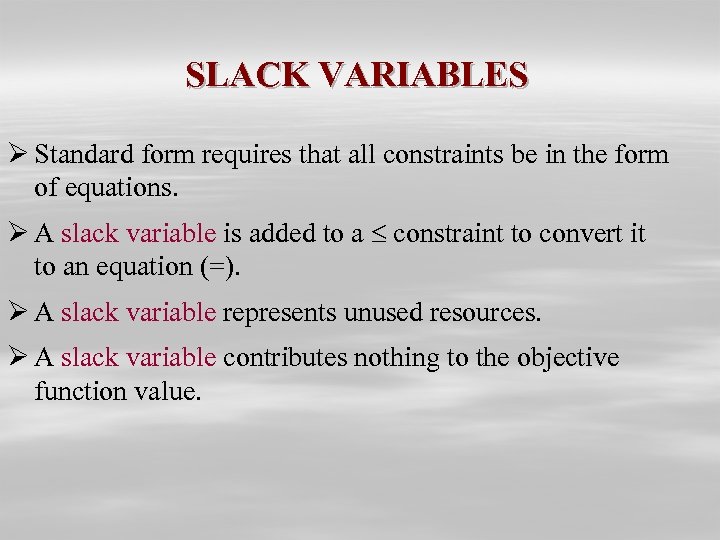 SLACK VARIABLES

➢ Standard form requires that all constraints be in the form of equations.

➢ A slack variable is added to a $\leq$ constraint to convert it to an equation (=).

➢ A slack variable represents unused resources.

➢ A slack variable contributes nothing to the objective function value.